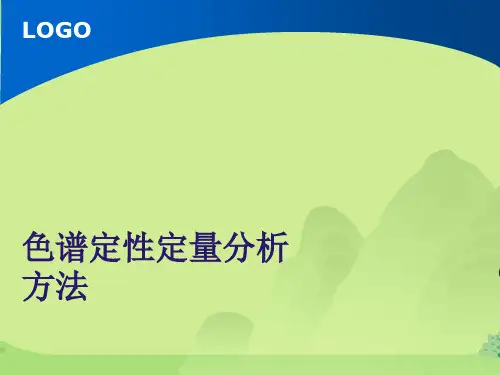 LOGO

色谱定性定量分析方法